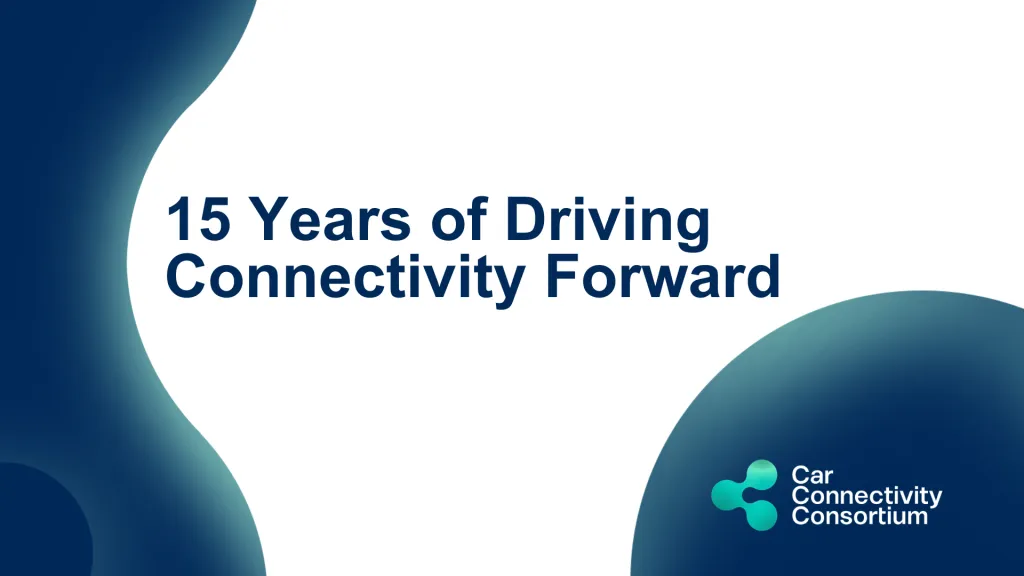 15 Years of Driving Connectivity Forward

Car
Connectivity
Consortium